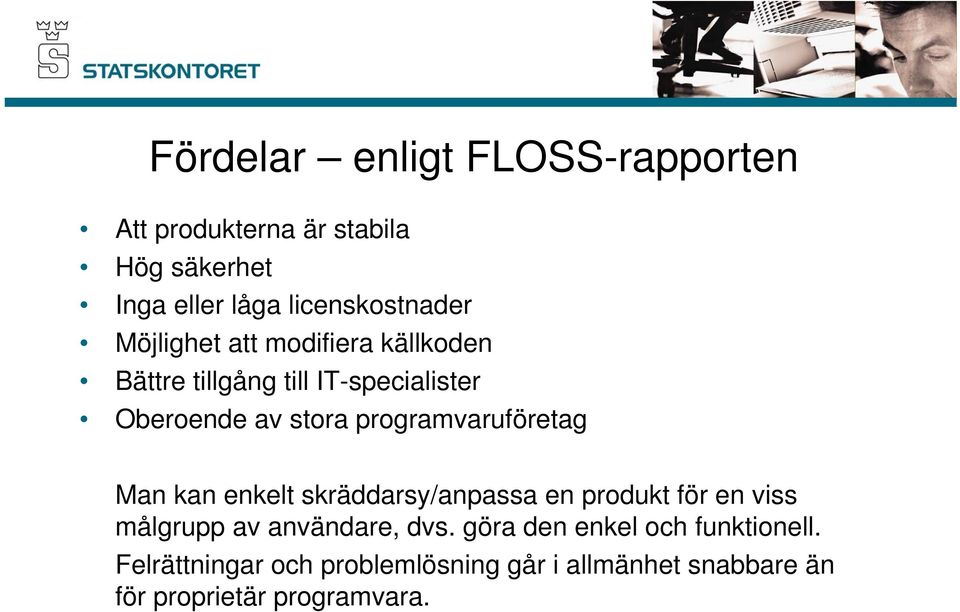 STATSKONTORET

Fördelar – enligt FLOSS-rapporten

• Att produkterna är stabila
• Hög säkerhet
• Inga eller låga licenskostnader
• Möjlighet att modifiera källkoden
• Bättre tillgång till IT-specialister
• Oberoende av stora programvaruföretag

Man kan enkelt skräddarsy/anpassa en produkt för en viss målgrupp av användare, dvs. göra den enkel och funktionell.

Felrättningar och problemlösning går i allmänhet snabbare än för proprietär programvara.